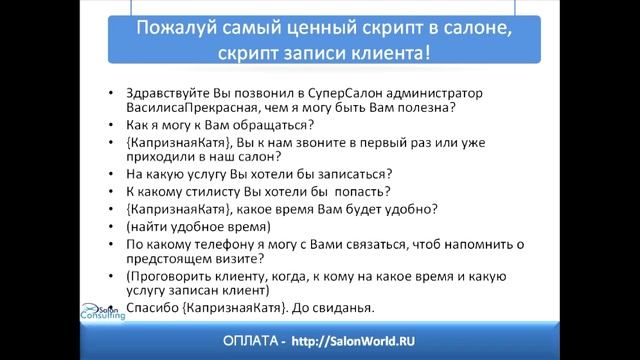 Пожалуй самый ценный скрипт в салоне, скрипт записи клиента!

• Здравствуйте Вы позвонил в СуперСалон администратор ВасилисаПрекрасная, чем я могу быть Вам полезна?
• Как я могу к Вам обращаться?
• {КапризнаяКатя}, Вы к нам звоните в первый раз или уже приходили в наш салон?
• На какую услугу Вы хотели бы записаться?
• К какому стилисту Вы хотели бы попасть?
• {КапризнаяКатя}, какое время Вам будет удобно?
• (найти удобное время)
• По какому телефону я могу с Вами связаться, чтоб напомнить о предстоящем визите?
• (Проговорить клиенту, когда, к кому на какое время и какую услугу записан клиент)
• Спасибо {КапризнаяКатя}. До свиданья.

Salon Consulting

ОПЛАТА - http://SalonWorld.RU